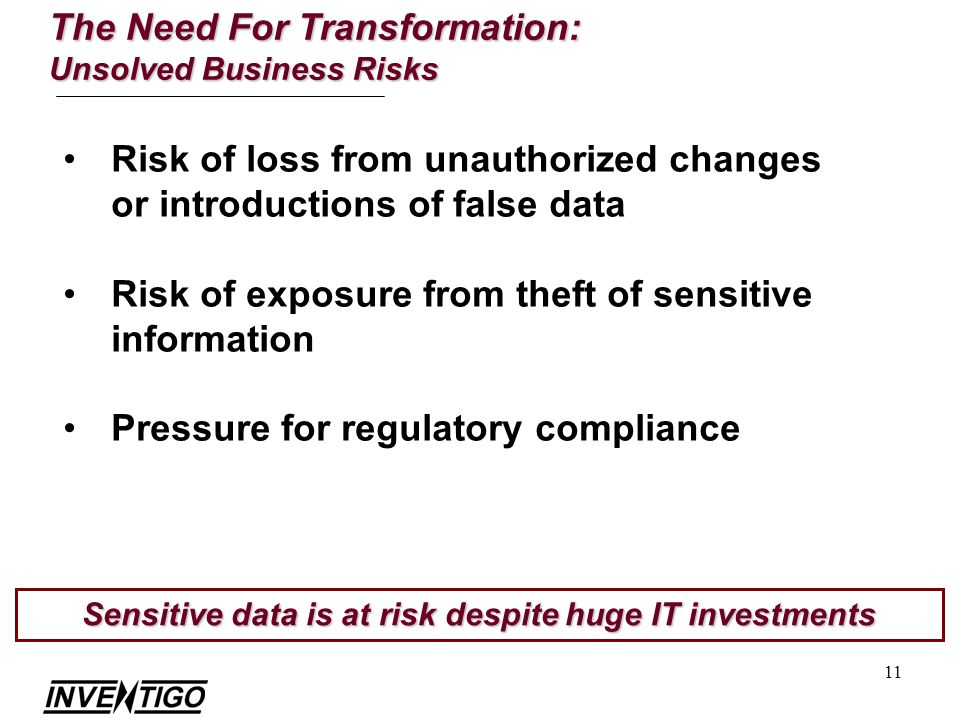 The Need For Transformation:
Unsolved Business Risks

• Risk of loss from unauthorized changes or introductions of false data

• Risk of exposure from theft of sensitive information

• Pressure for regulatory compliance

Sensitive data is at risk despite huge IT investments

11

INVENTIGO